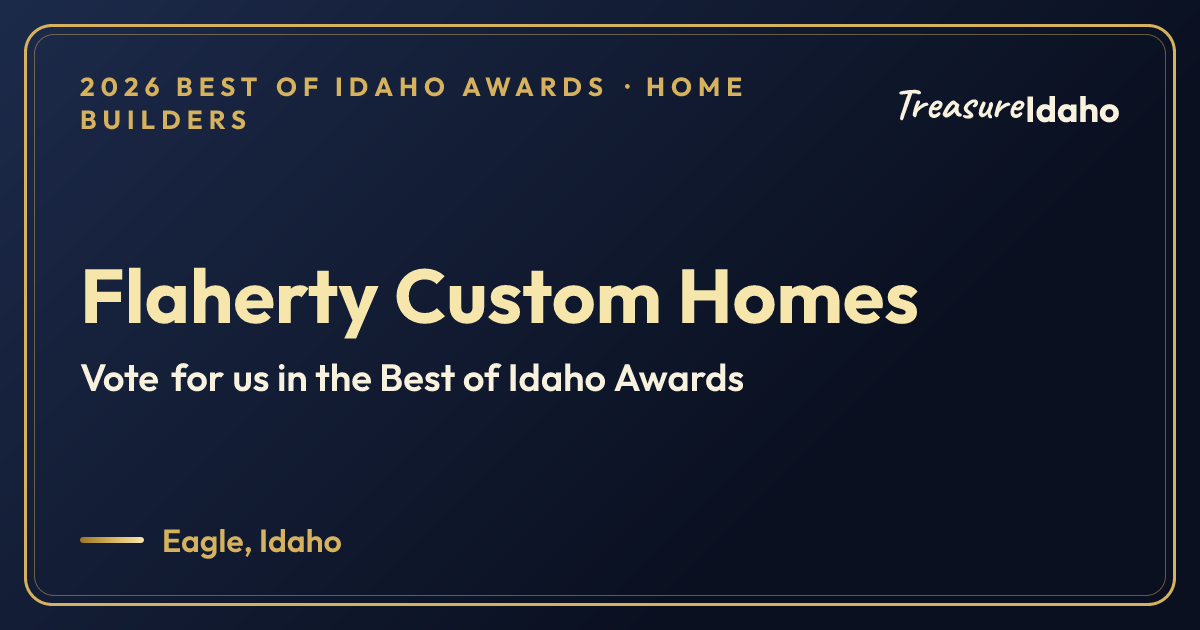 2026 BEST OF IDAHO AWARDS · HOME BUILDERS

TreasureIdaho

Flaherty Custom Homes

Vote for us in the Best of Idaho Awards

Eagle, Idaho